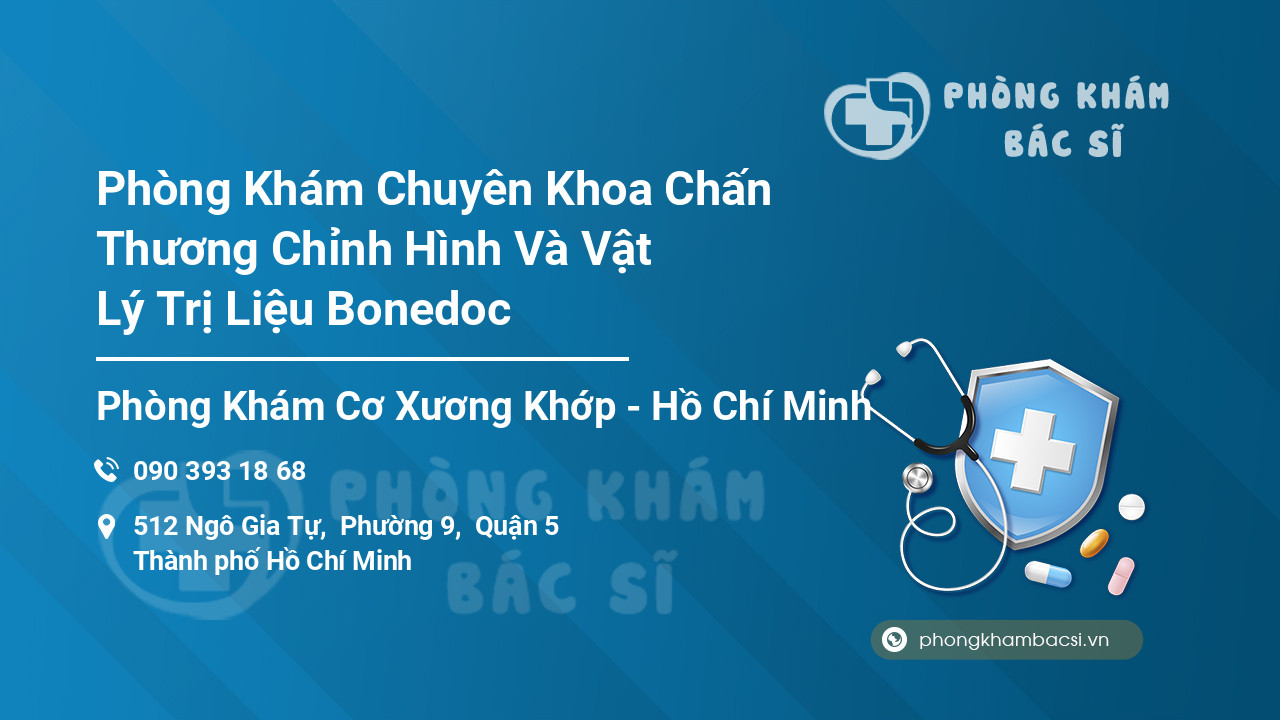 PHÒNG KHÁM
BÁC SĨ

Phòng Khám Chuyên Khoa Chấn Thương Chỉnh Hình Và Vật Lý Trị Liệu Bonedoc

Phòng Khám Cơ Xương Khớp - Hồ Chí Minh

090 393 18 68

512 Ngô Gia Tự, Phường 9, Quận 5
Thành phố Hồ Chí Minh

PHÒNG KHÁM
BÁC SĨ

phongkhambacsi.vn